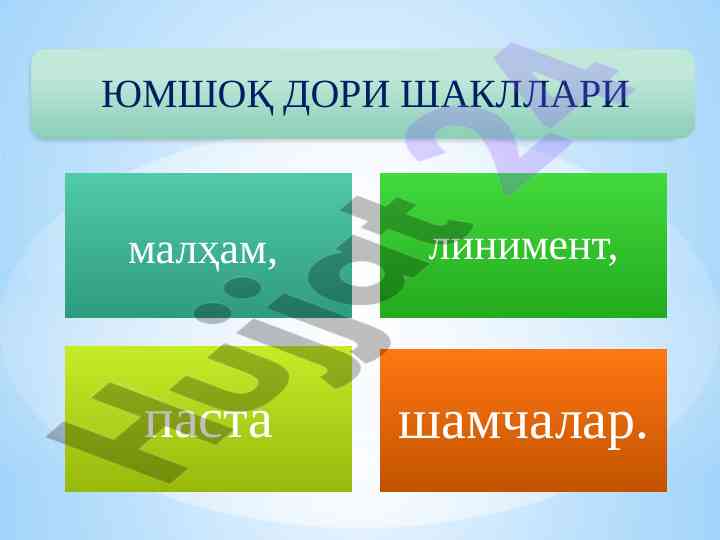 ЮМШОҚ ДОРИ ШАКЛЛАРИ

малҳам,

линимент,

паста

шамчалар.

Hujjat 24